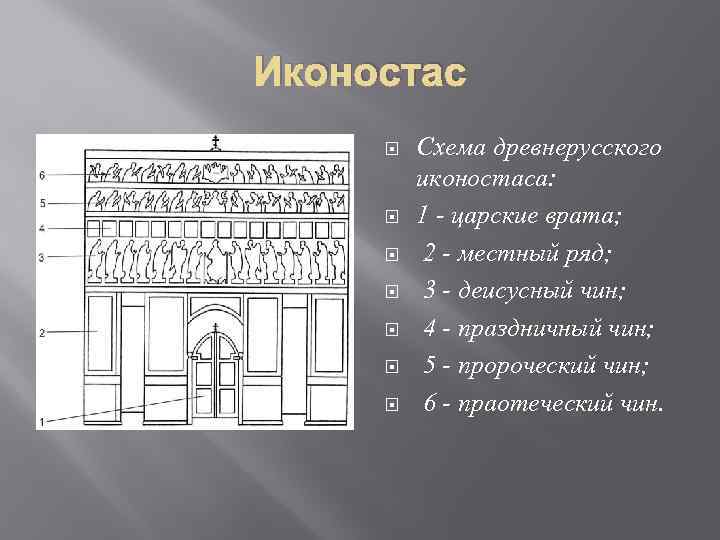 Иконостас

6
5
4
3
2
1

Схема древнерусского иконостаса:

1 - царские врата;

2 - местный ряд;

3 - деисусный чин;

4 - праздничный чин;

5 - пророческий чин;

6 - праотеческий чин.